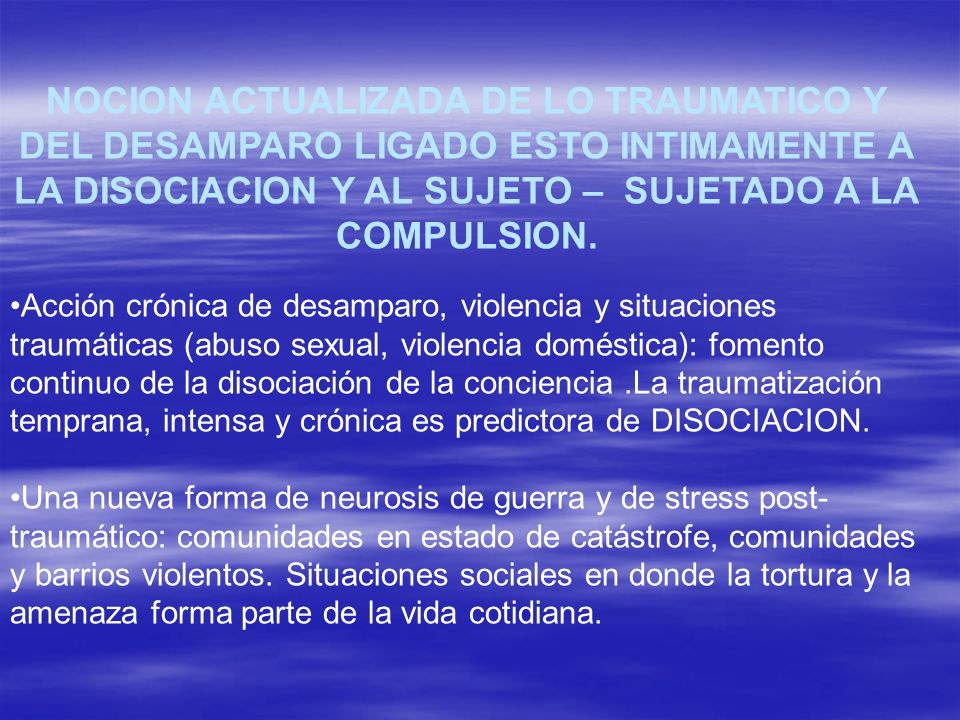 NOCION ACTUALIZADA DE LO TRAUMATICO Y DEL DESAMPARO LIGADO ESTO INTIMAMENTE A LA DISOCIACION Y AL SUJETO – SUJETADO A LA COMPULSION.

•Acción crónica de desamparo, violencia y situaciones traumáticas (abuso sexual, violencia doméstica): fomento continuo de la disociación de la conciencia .La traumatización temprana, intensa y crónica es predictora de DISOCIACION.

•Una nueva forma de neurosis de guerra y de stress post-traumático: comunidades en estado de catástrofe, comunidades y barrios violentos. Situaciones sociales en donde la tortura y la amenaza forma parte de la vida cotidiana.